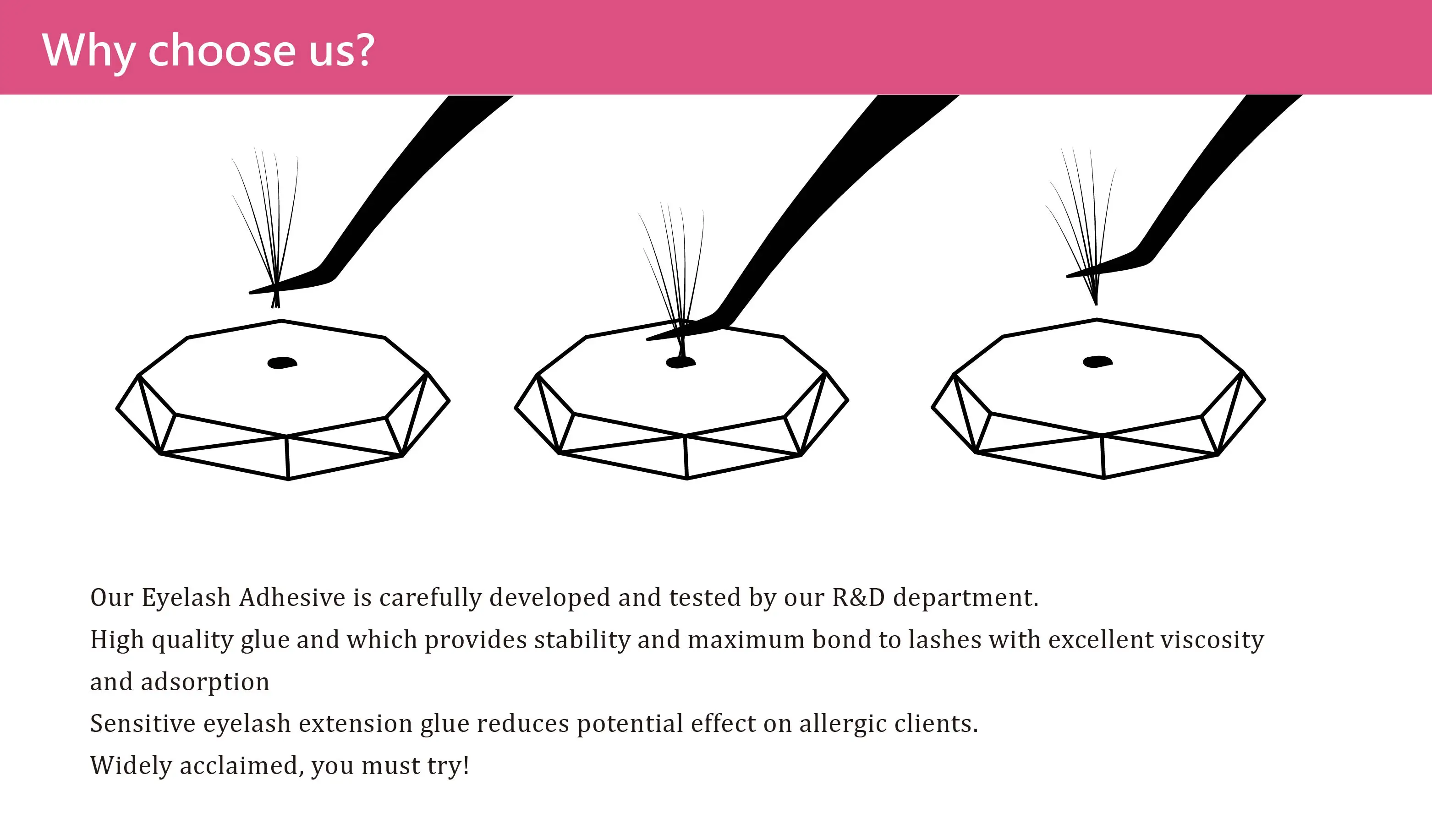 Why choose us?

Our Eyelash Adhesive is carefully developed and tested by our R&D department.

High quality glue and which provides stability and maximum bond to lashes with excellent viscosity and adsorption

Sensitive eyelash extension glue reduces potential effect on allergic clients.

Widely acclaimed, you must try!